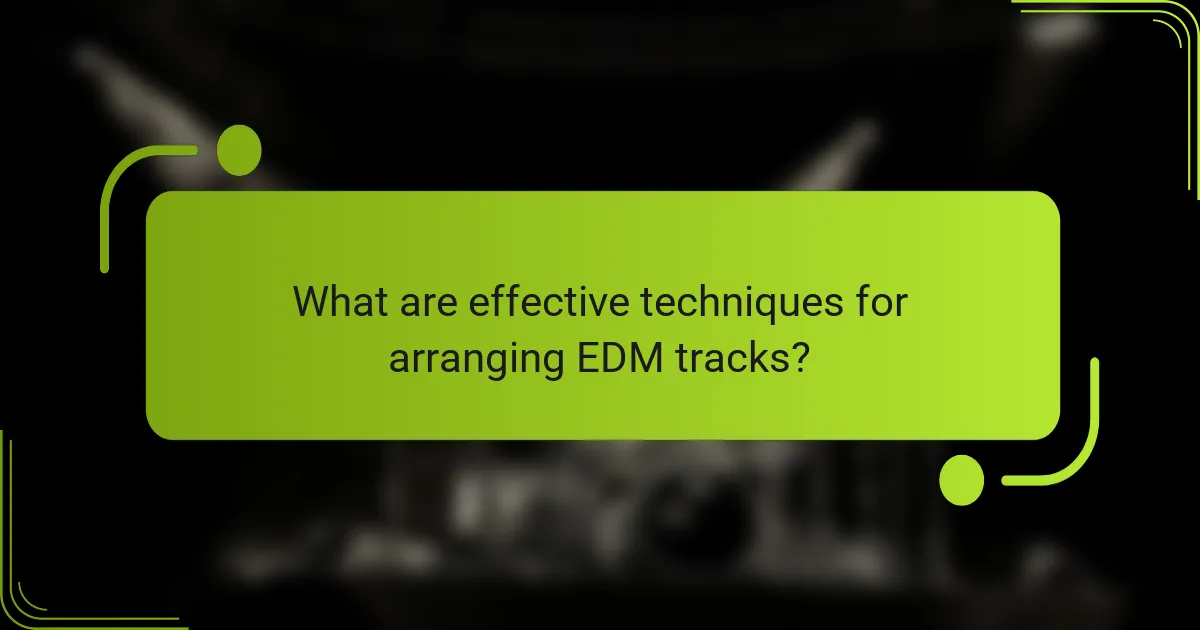 What are effective techniques for arranging EDM tracks?